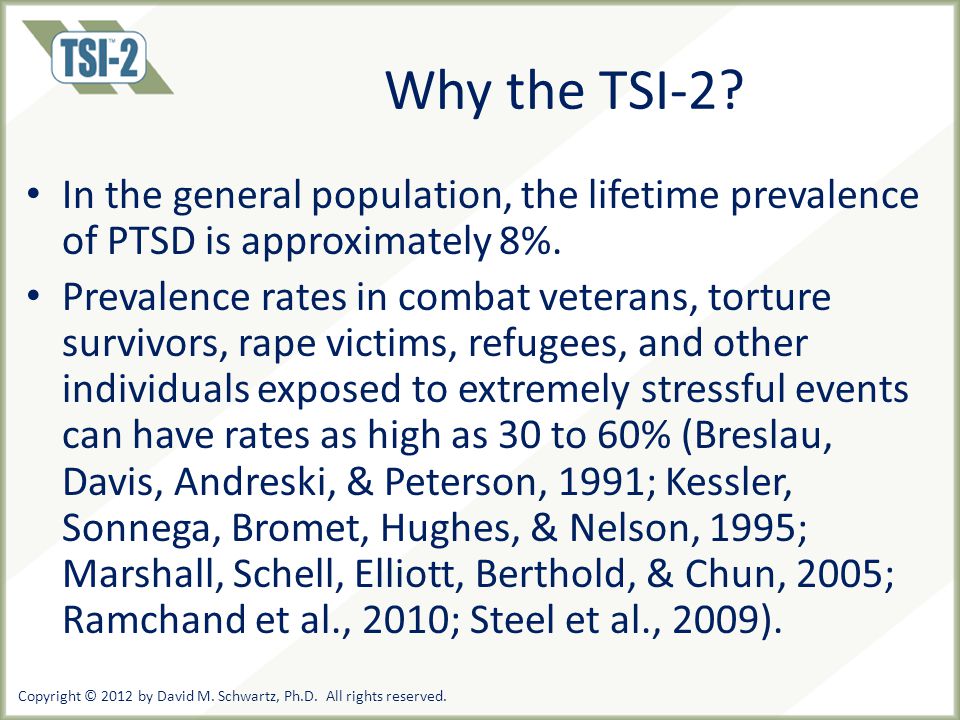 TSI-2

Why the TSI-2?

• In the general population, the lifetime prevalence of PTSD is approximately 8%.

• Prevalence rates in combat veterans, torture survivors, rape victims, refugees, and other individuals exposed to extremely stressful events can have rates as high as 30 to 60% (Breslau, Davis, Andreski, & Peterson, 1991; Kessler, Sonnega, Bromet, Hughes, & Nelson, 1995; Marshall, Schell, Elliott, Berthold, & Chun, 2005; Ramchand et al., 2010; Steel et al., 2009).

Copyright © 2012 by David M. Schwartz, Ph.D. All rights reserved.